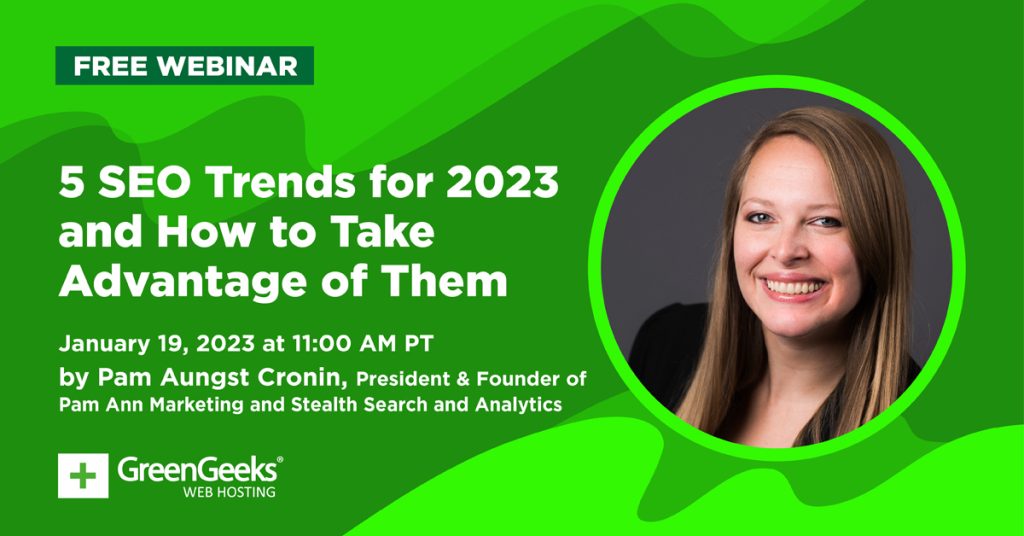 FREE WEBINAR

5 SEO Trends for 2023 and How to Take Advantage of Them

January 19, 2023 at 11:00 AM PT
by Pam Aungst Cronin, President & Founder of Pam Ann Marketing and Stealth Search and Analytics

GreenGeeks®
WEB HOSTING